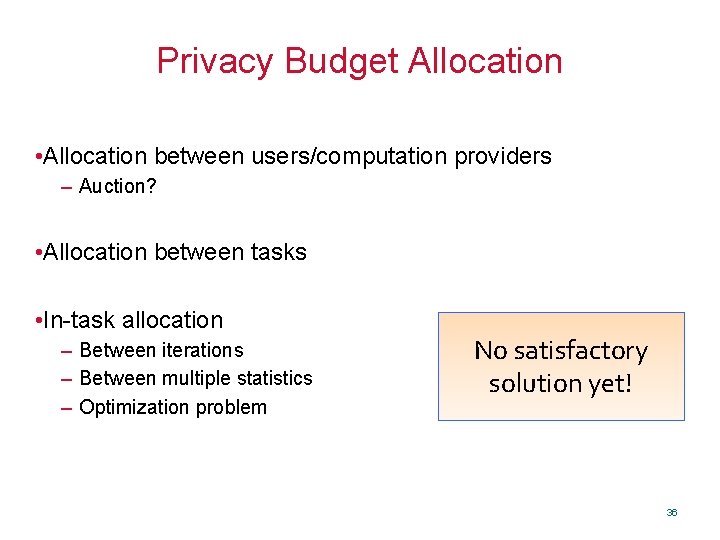 Privacy Budget Allocation

•Allocation between users/computation providers
– Auction?

•Allocation between tasks

•In-task allocation
– Between iterations
– Between multiple statistics
– Optimization problem

No satisfactory solution yet!

36